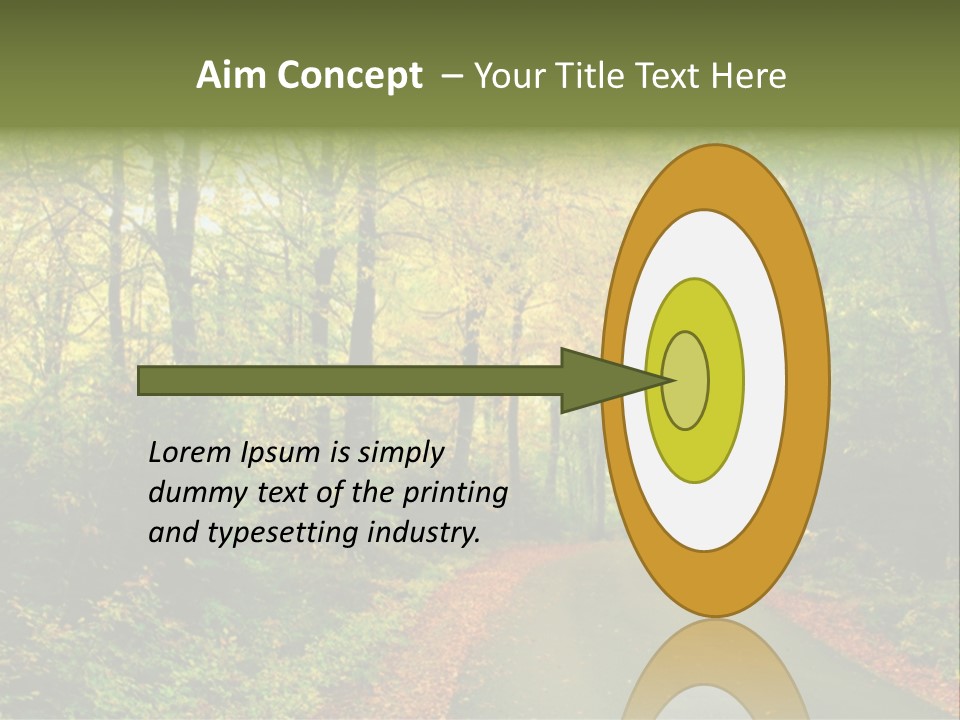 Aim Concept – Your Title Text Here

Lorem Ipsum is simply dummy text of the printing and typesetting industry.